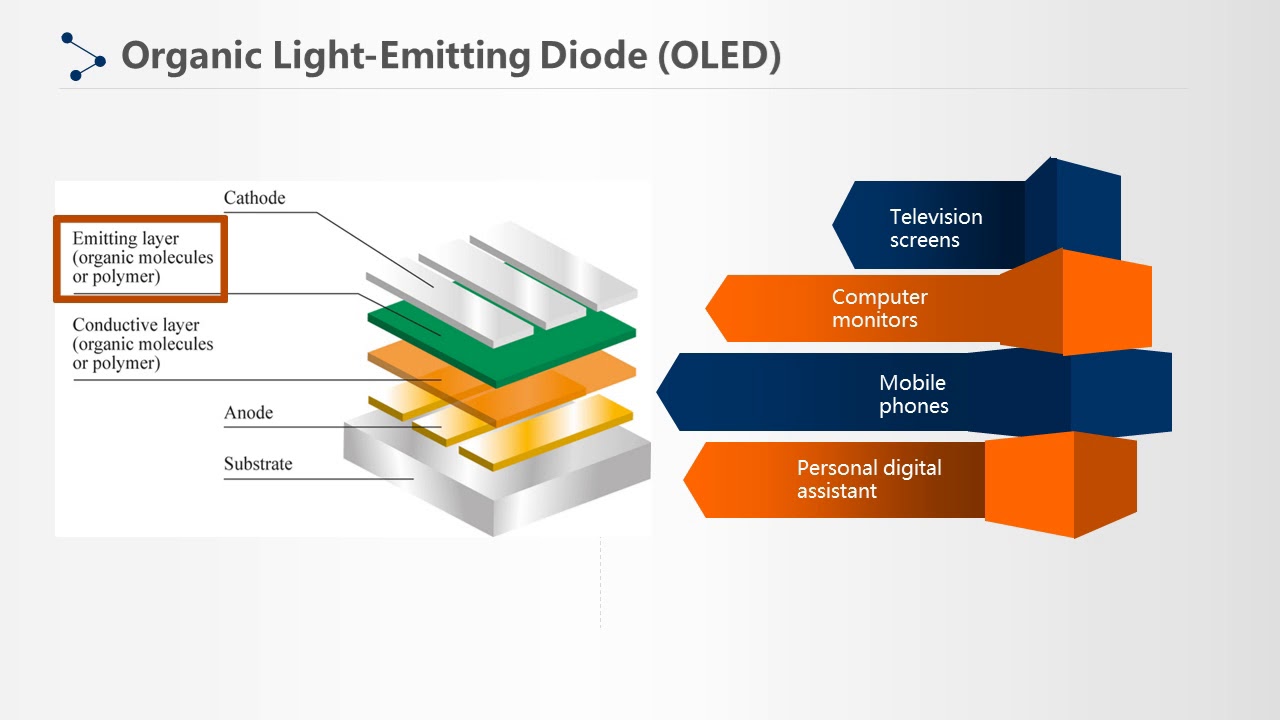 Organic Light-Emitting Diode (OLED)

Cathode

Emitting layer (organic molecules or polymer)

Conductive layer (organic molecules or polymer)

Anode

Substrate

Television screens

Computer monitors

Mobile phones

Personal digital assistant